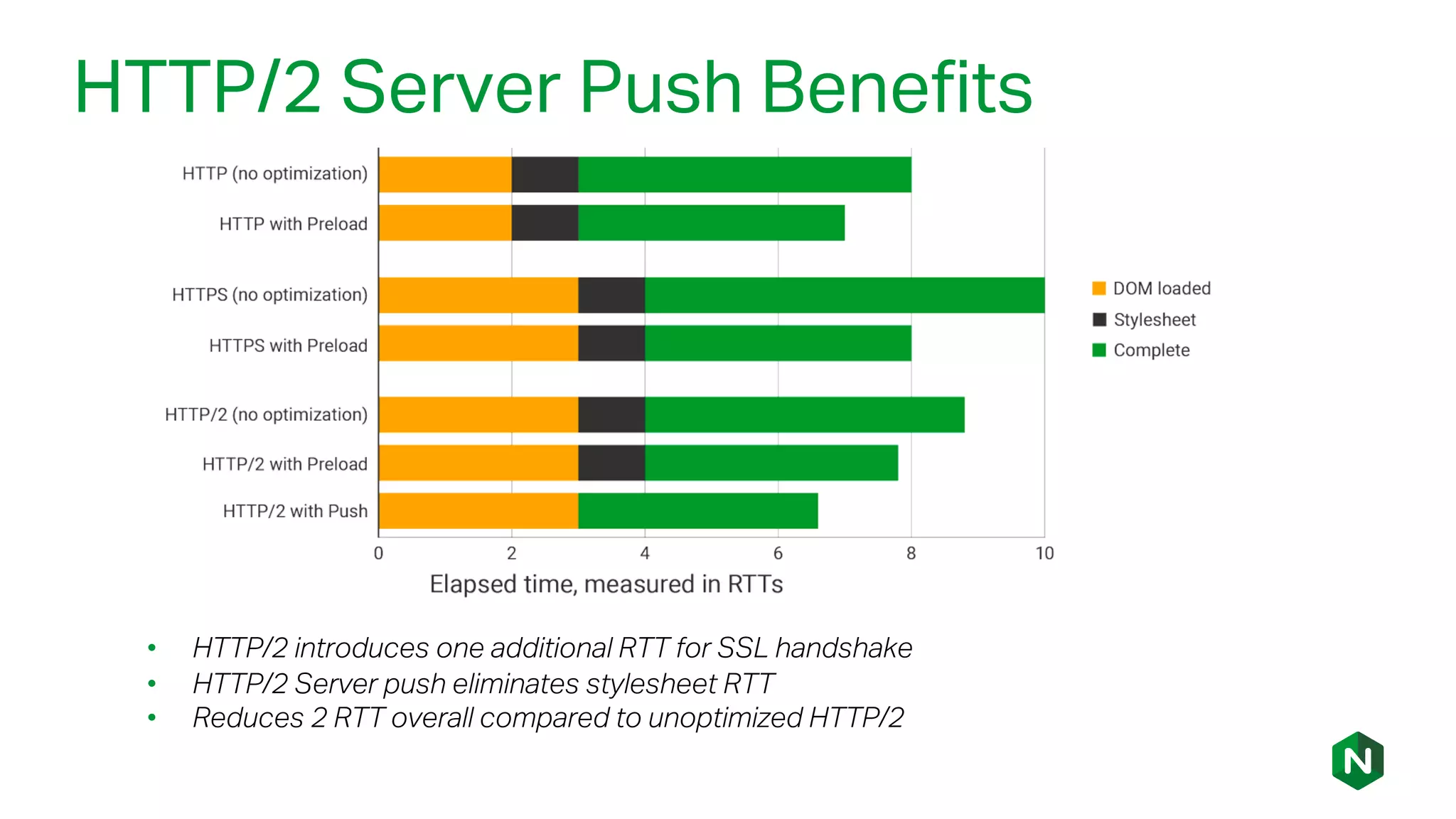 HTTP/2 Server Push Benefits

HTTP (no optimization)
HTTP with Preload
HTTPS (no optimization)
HTTPS with Preload
HTTP/2 (no optimization)
HTTP/2 with Preload
HTTP/2 with Push

0 2 4 6 8 10

Elapsed time, measured in RTTs

DOM loaded
Stylesheet
Complete

• HTTP/2 introduces one additional RTT for SSL handshake
• HTTP/2 Server push eliminates stylesheet RTT
• Reduces 2 RTT overall compared to unoptimized HTTP/2

N